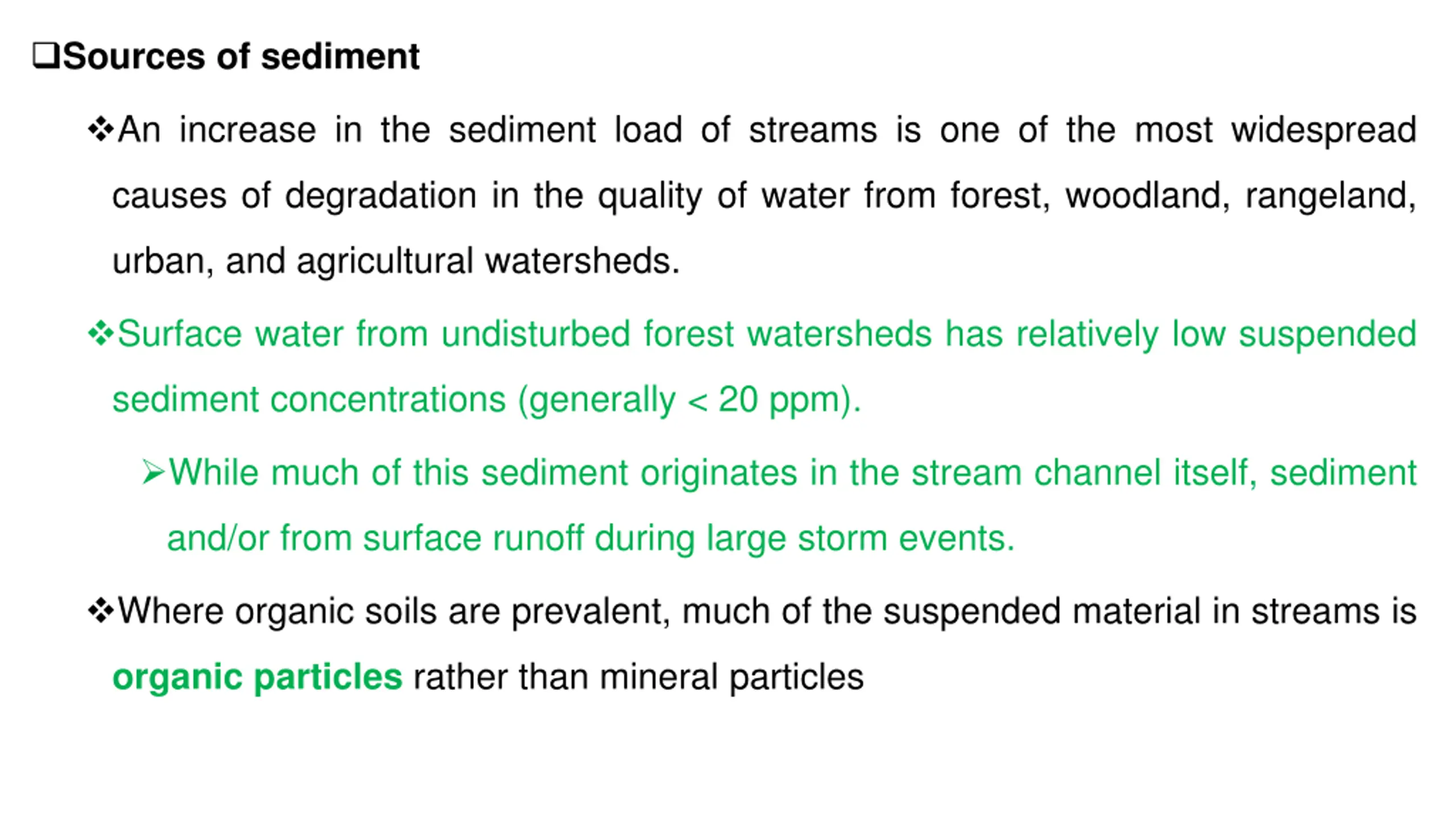 ❑Sources of sediment

❖An increase in the sediment load of streams is one of the most widespread causes of degradation in the quality of water from forest, woodland, rangeland, urban, and agricultural watersheds.

❖Surface water from undisturbed forest watersheds has relatively low suspended sediment concentrations (generally < 20 ppm).

➢While much of this sediment originates in the stream channel itself, sediment and/or from surface runoff during large storm events.

❖Where organic soils are prevalent, much of the suspended material in streams is organic particles rather than mineral particles